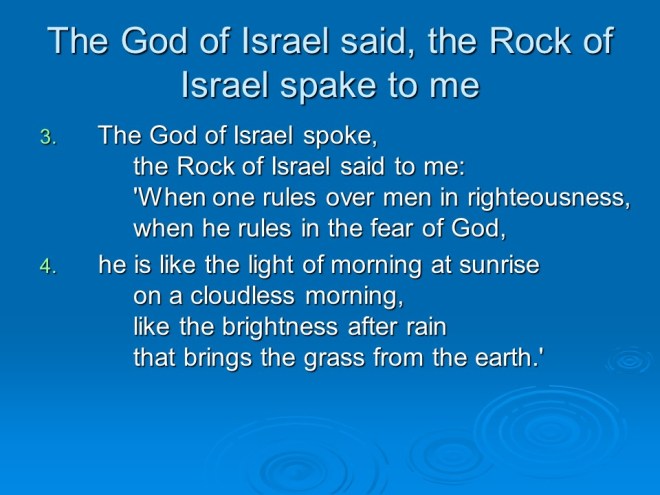 The God of Israel said, the Rock of Israel spake to me

3. The God of Israel spoke,
the Rock of Israel said to me:
'When one rules over men in righteousness,
when he rules in the fear of God,

4. he is like the light of morning at sunrise
on a cloudless morning,
like the brightness after rain
that brings the grass from the earth.'